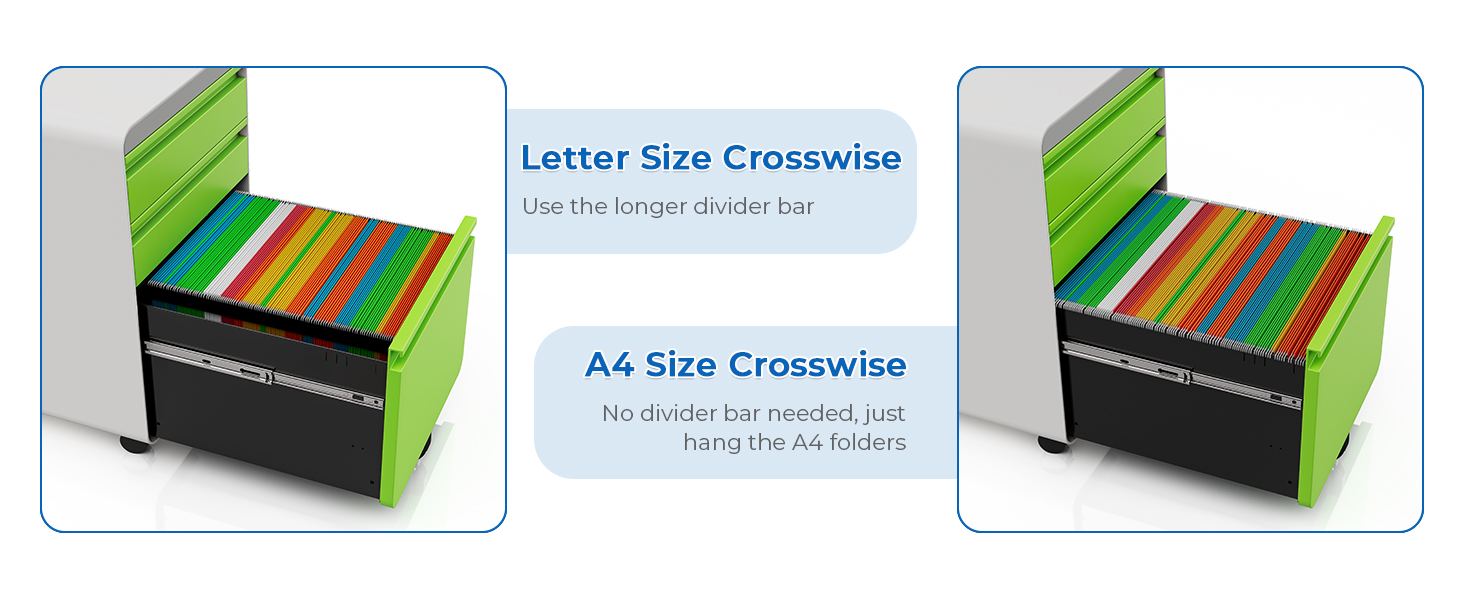 Letter Size Crosswise

Use the longer divider bar

A4 Size Crosswise

No divider bar needed, just hang the A4 folders